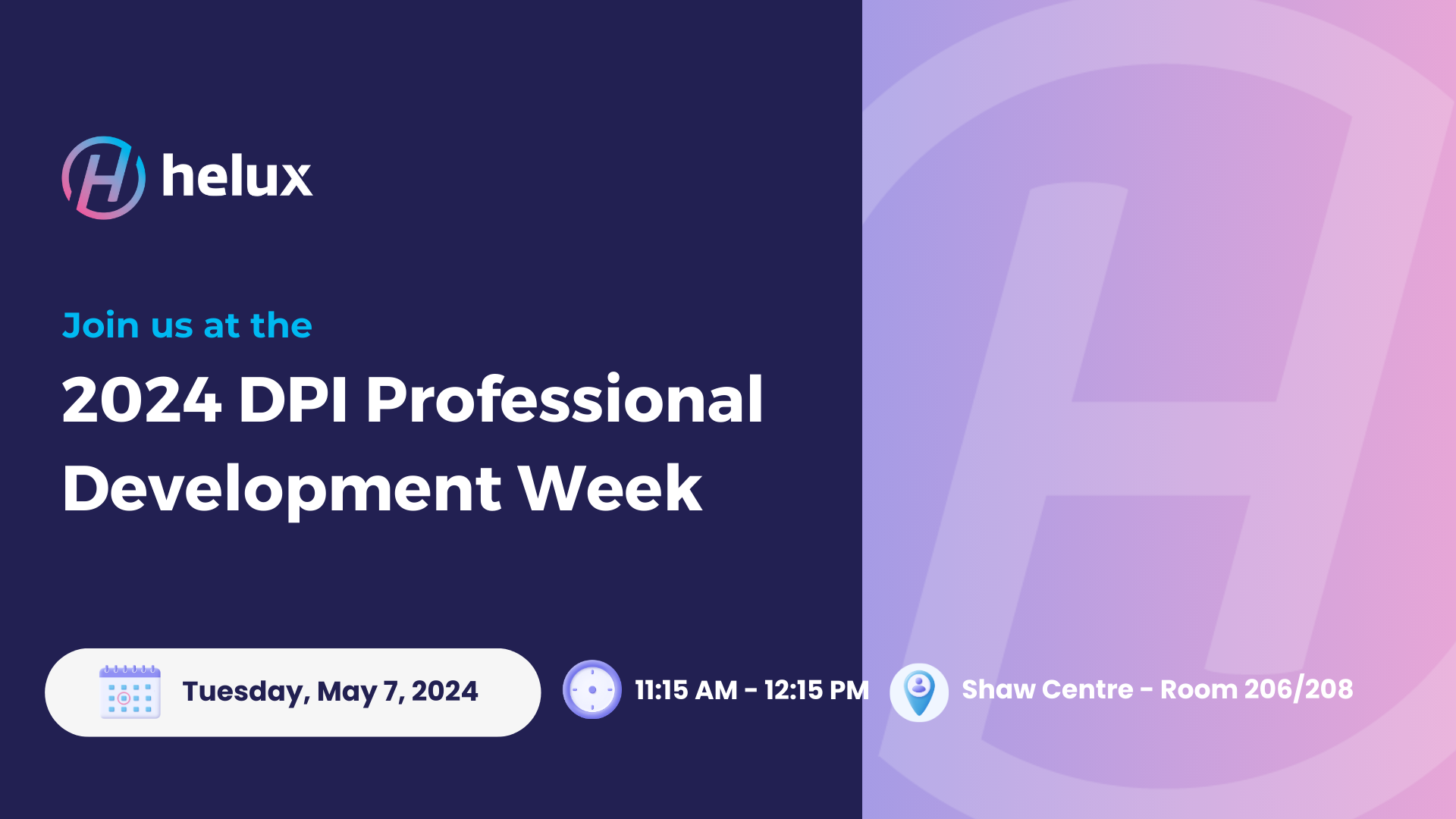 helux

Join us at the

2024 DPI Professional Development Week

Tuesday, May 7, 2024

11:15 AM - 12:15 PM

Shaw Centre - Room 206/208